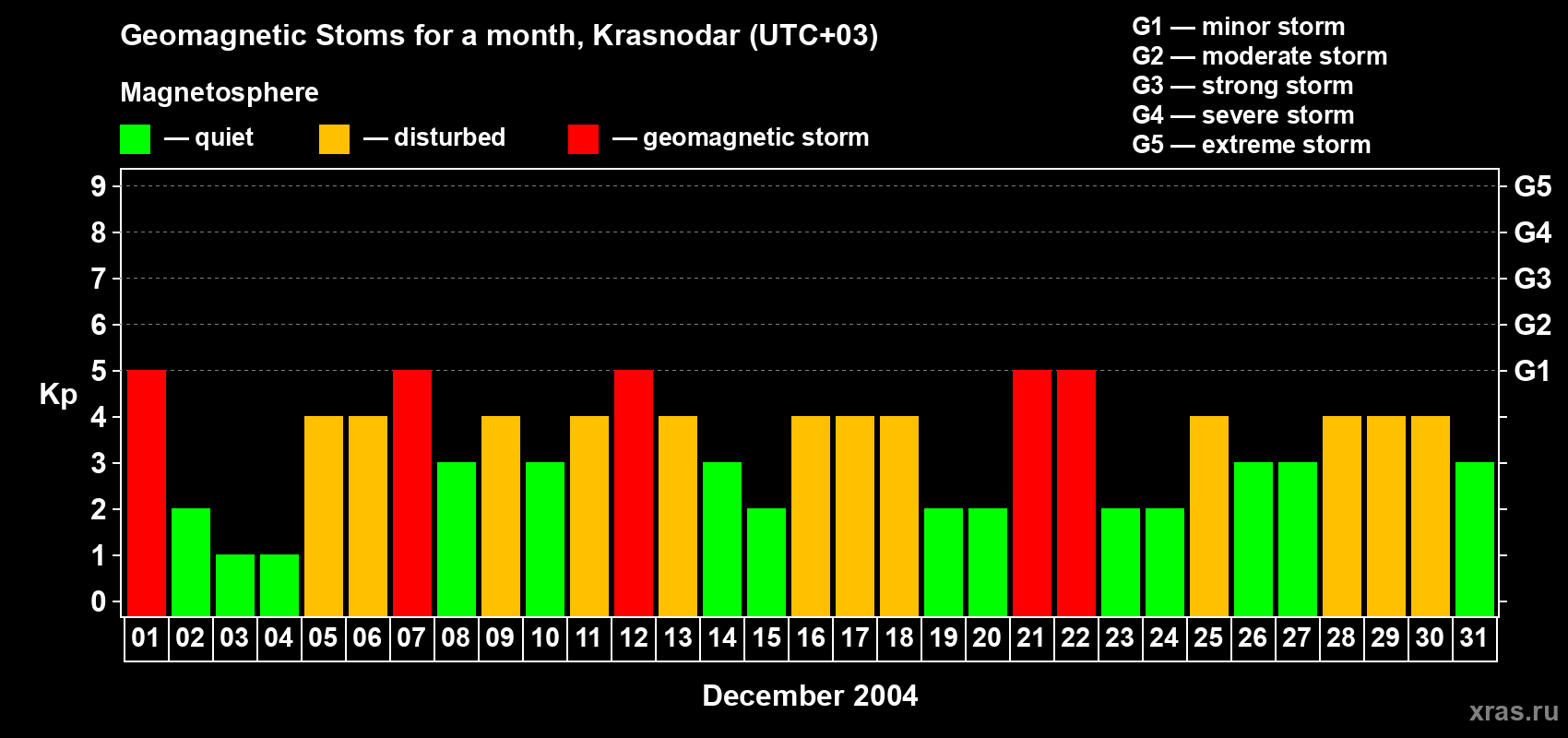 Geomagnetic Stoms for a month, Krasnodar (UTC+03)

Magnetosphere

— quiet — disturbed — geomagnetic storm

G1 — minor storm
G2 — moderate storm
G3 — strong storm
G4 — severe storm
G5 — extreme storm

Kp

9
8
7
6
5
4
3
2
1
0

G5
G4
G3
G2
G1

01 02 03 04 05 06 07 08 09 10 11 12 13 14 15 16 17 18 19 20 21 22 23 24 25 26 27 28 29 30 31

December 2004

xras.ru